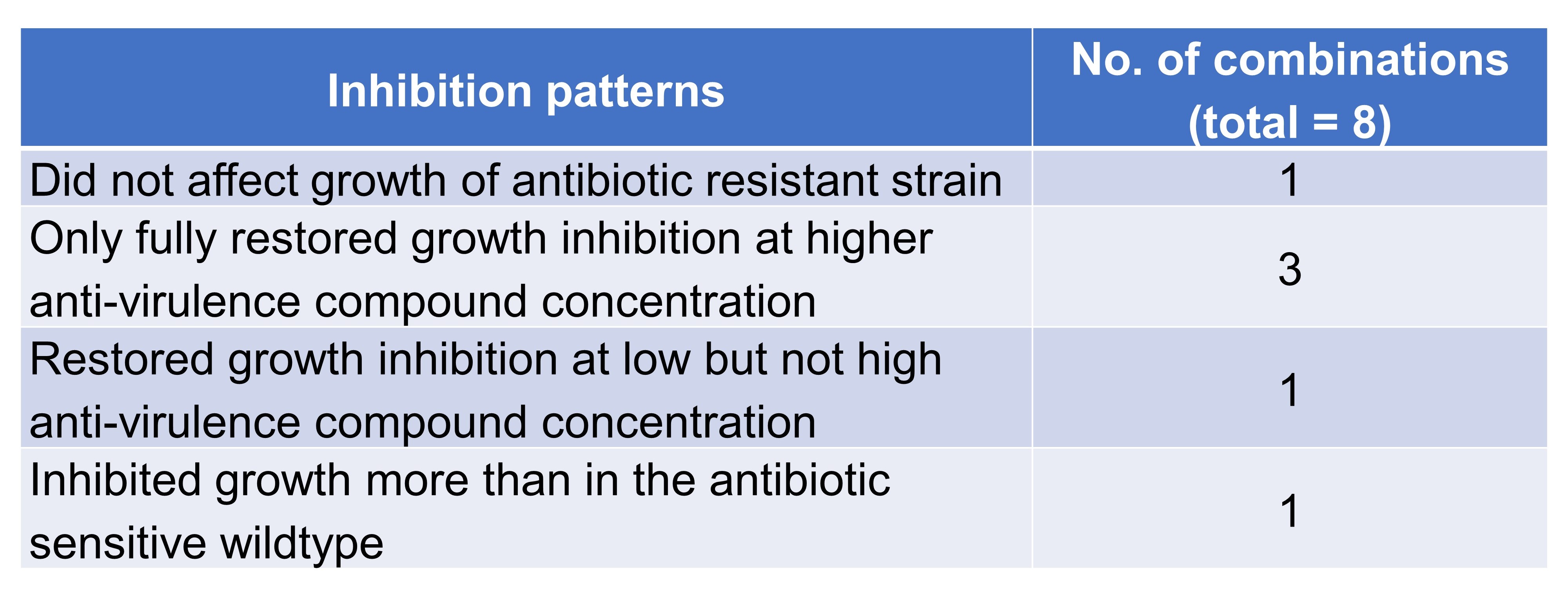 | Inhibition patterns | No. of combinations (total = 8) |
|---|---|
| Did not affect growth of antibiotic resistant strain | 1 |
| Only fully restored growth inhibition at higher anti-virulence compound concentration | 3 |
| Restored growth inhibition at low but not high anti-virulence compound concentration | 1 |
| Inhibited growth more than in the antibiotic sensitive wildtype | 1 |